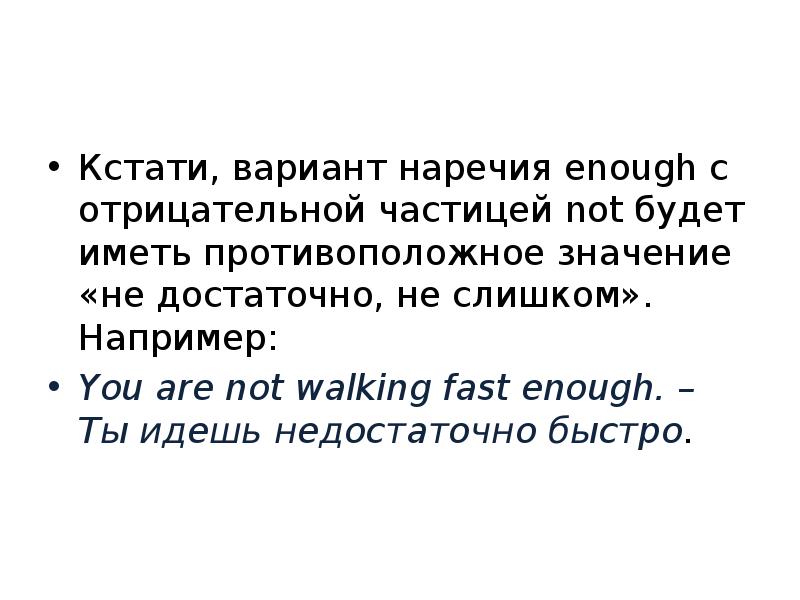 • Кстати, вариант наречия enough с отрицательной частицей not будет иметь противоположное значение «не достаточно, не слишком». Например:

• You are not walking fast enough. – Ты идешь недостаточно быстро.